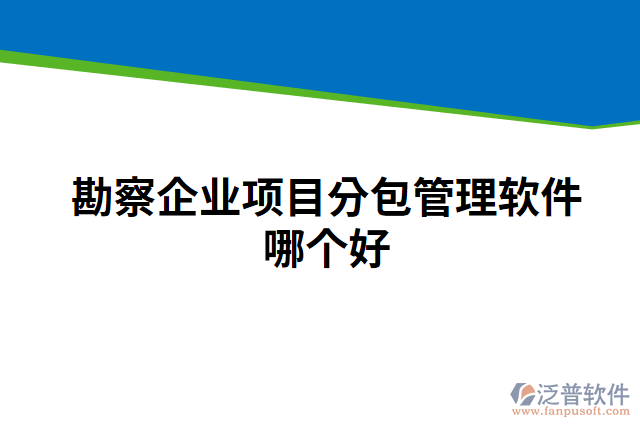 勘察企业项目分包管理软件哪个好

泛普软件
www.fanpusoft.com